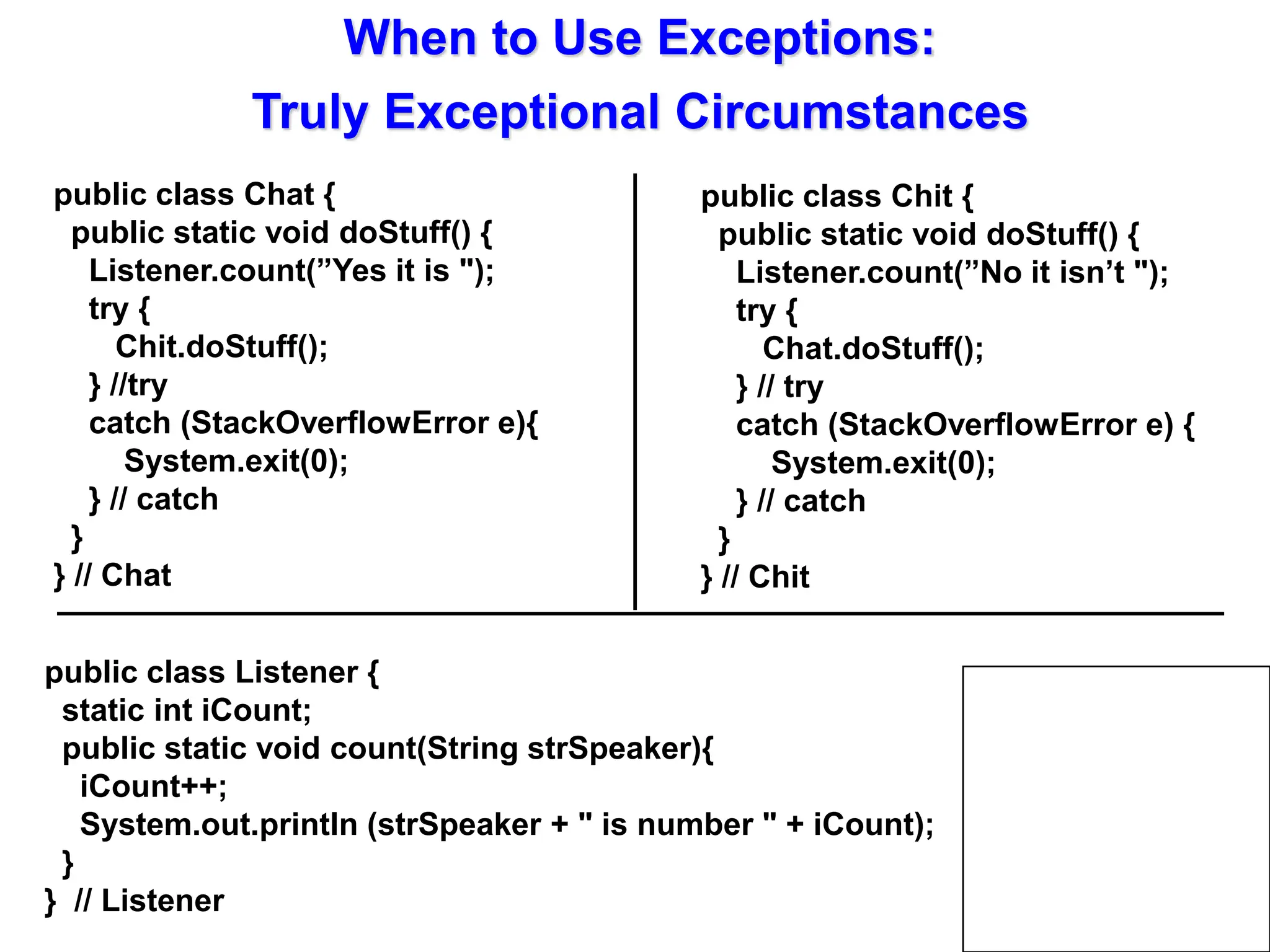 When to Use Exceptions:
Truly Exceptional Circumstances

public class Chat {
  public static void doStuff() {
    Listener.count(”Yes it is ");
    try {
      Chit.doStuff();
    } //try
    catch (StackOverflowError e){
      System.exit(0);
    } // catch
  }
} // Chat

public class Chit {
  public static void doStuff() {
    Listener.count(”No it isn’t ");
    try {
      Chat.doStuff();
    } // try
    catch (StackOverflowError e) {
      System.exit(0);
    } // catch
  }
} // Chit

public class Listener {
  static int iCount;
  public static void count(String strSpeaker){
    iCount++;
    System.out.println (strSpeaker + " is number " + iCount);
  }
}  // Listener